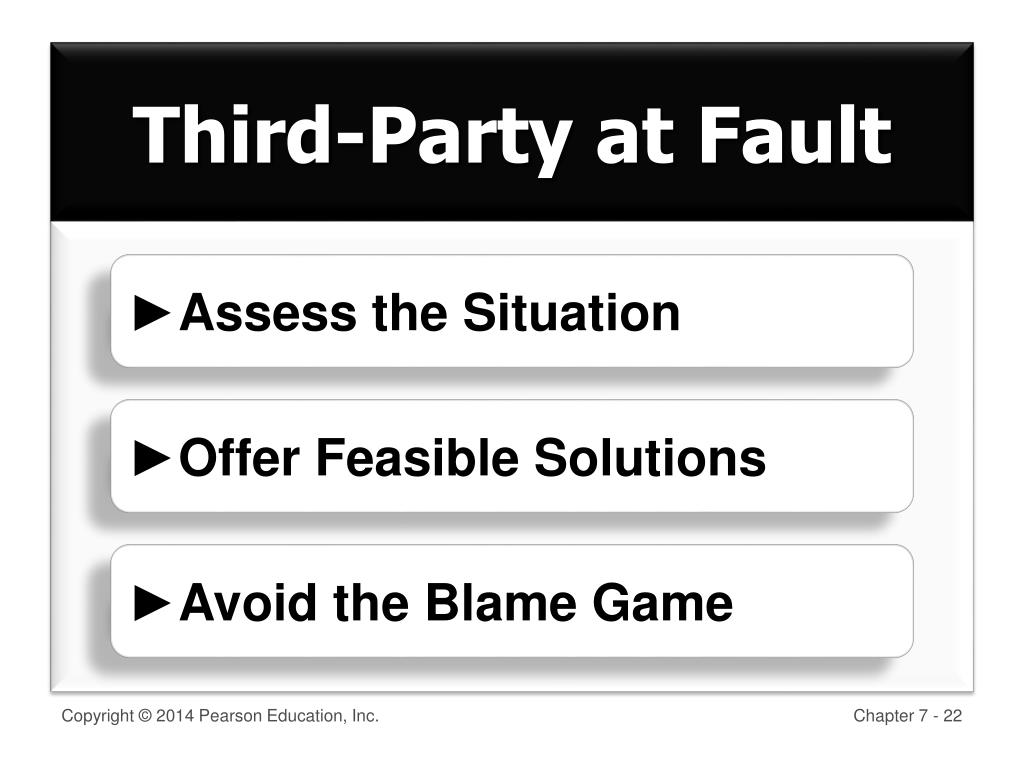 Third-Party at Fault

►Assess the Situation

►Offer Feasible Solutions

►Avoid the Blame Game

Copyright © 2014 Pearson Education, Inc.

Chapter 7 - 22